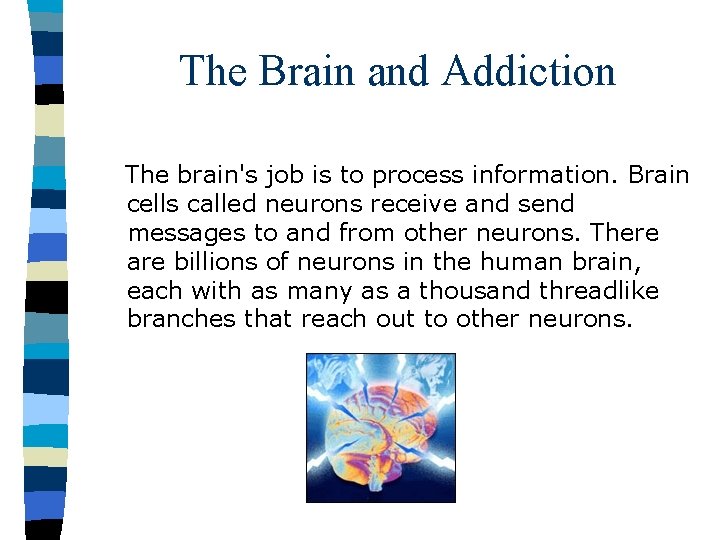 The Brain and Addiction

The brain's job is to process information. Brain cells called neurons receive and send messages to and from other neurons. There are billions of neurons in the human brain, each with as many as a thousand threadlike branches that reach out to other neurons.